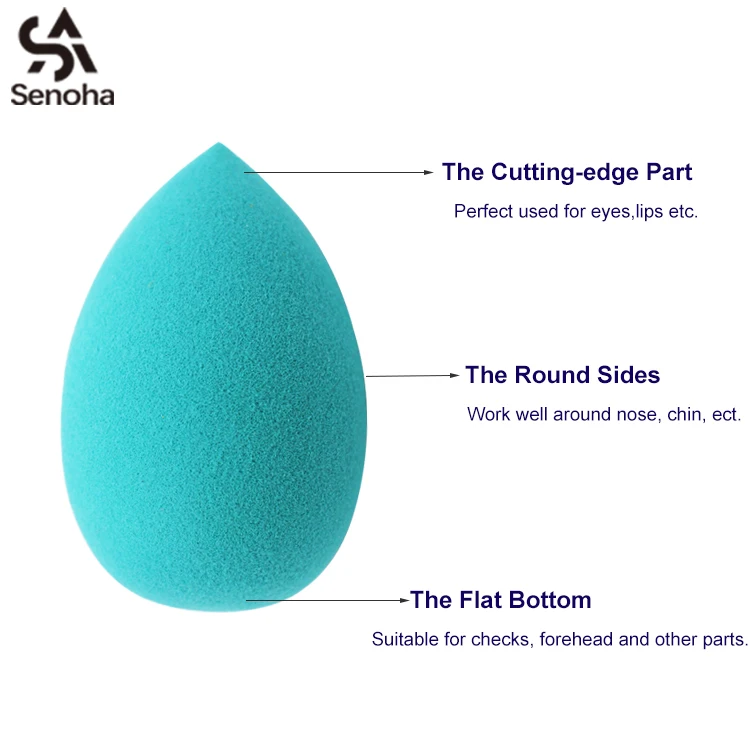 Senoha

The Cutting-edge Part

Perfect used for eyes,lips etc.

The Round Sides

Work well around nose, chin, ect.

The Flat Bottom

Suitable for checks, forehead and other parts.